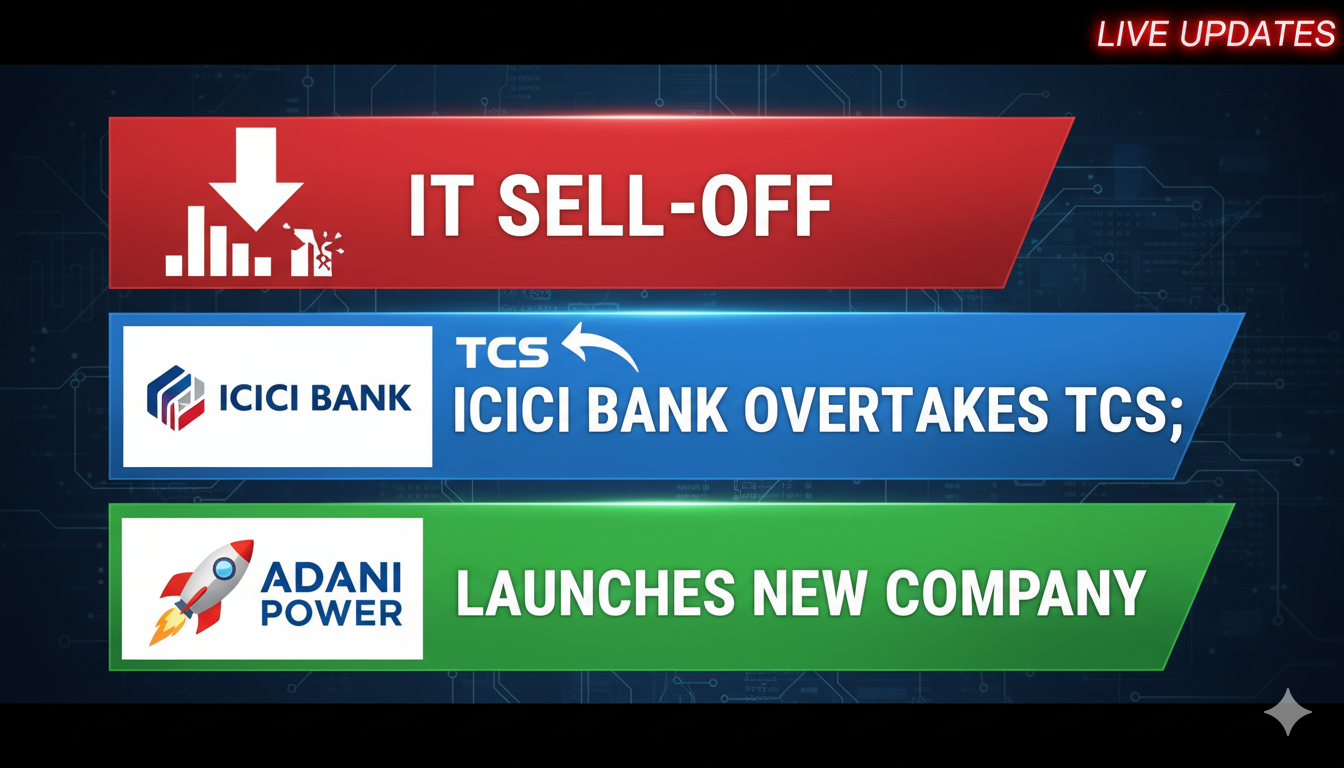 LIVE UPDATES

IT SELL-OFF

ICICI BANK

TCS

ICICI BANK OVERTAKES TCS;

ADANI POWER

LAUNCHES NEW COMPANY